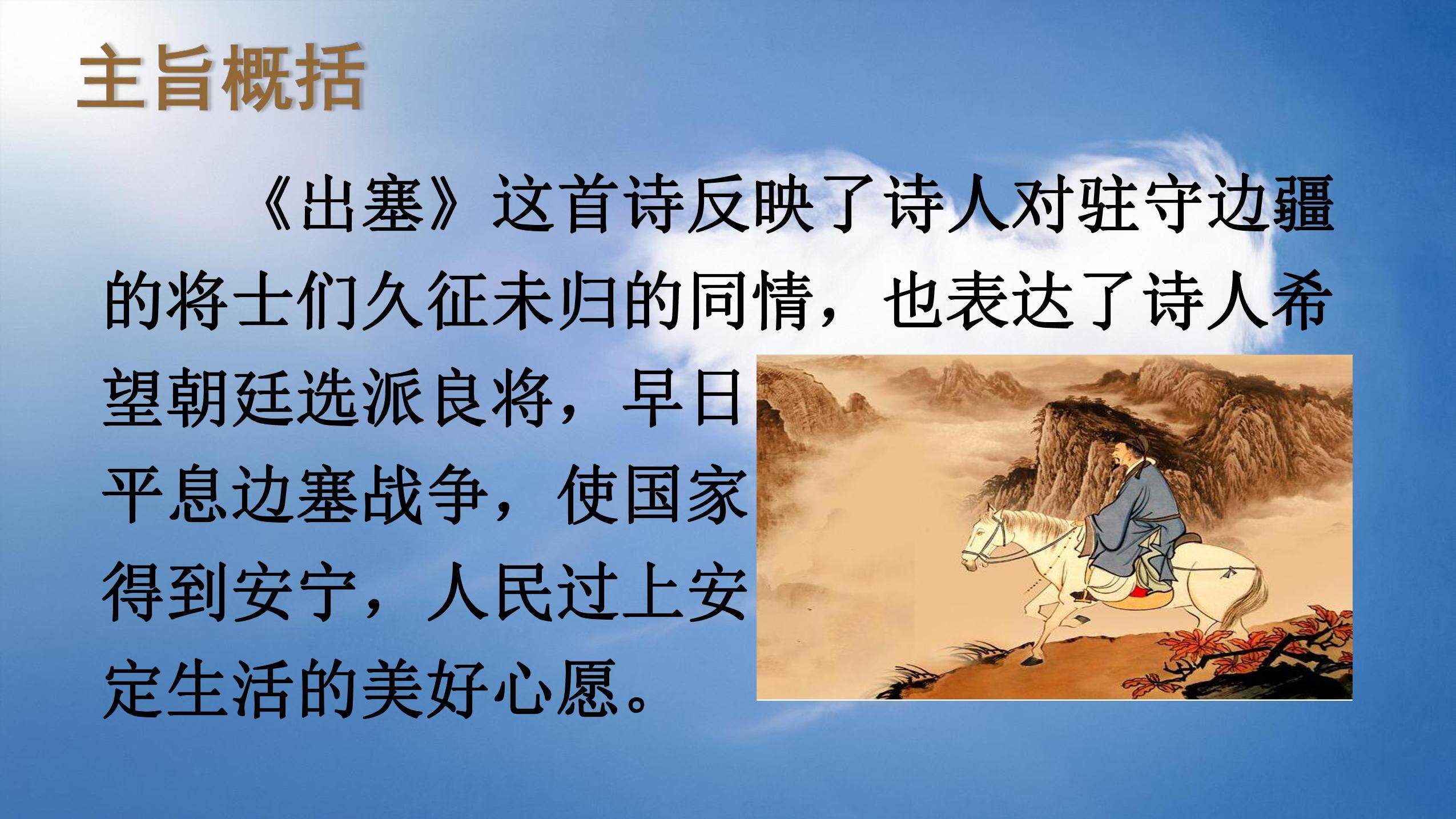 主旨概括

《出塞》这首诗反映了诗人对驻守边疆的将士们久征未归的同情，也表达了诗人希望朝廷选派良将，早日平息边塞战争，使国家得到安宁，人民过上安定生活的美好心愿。